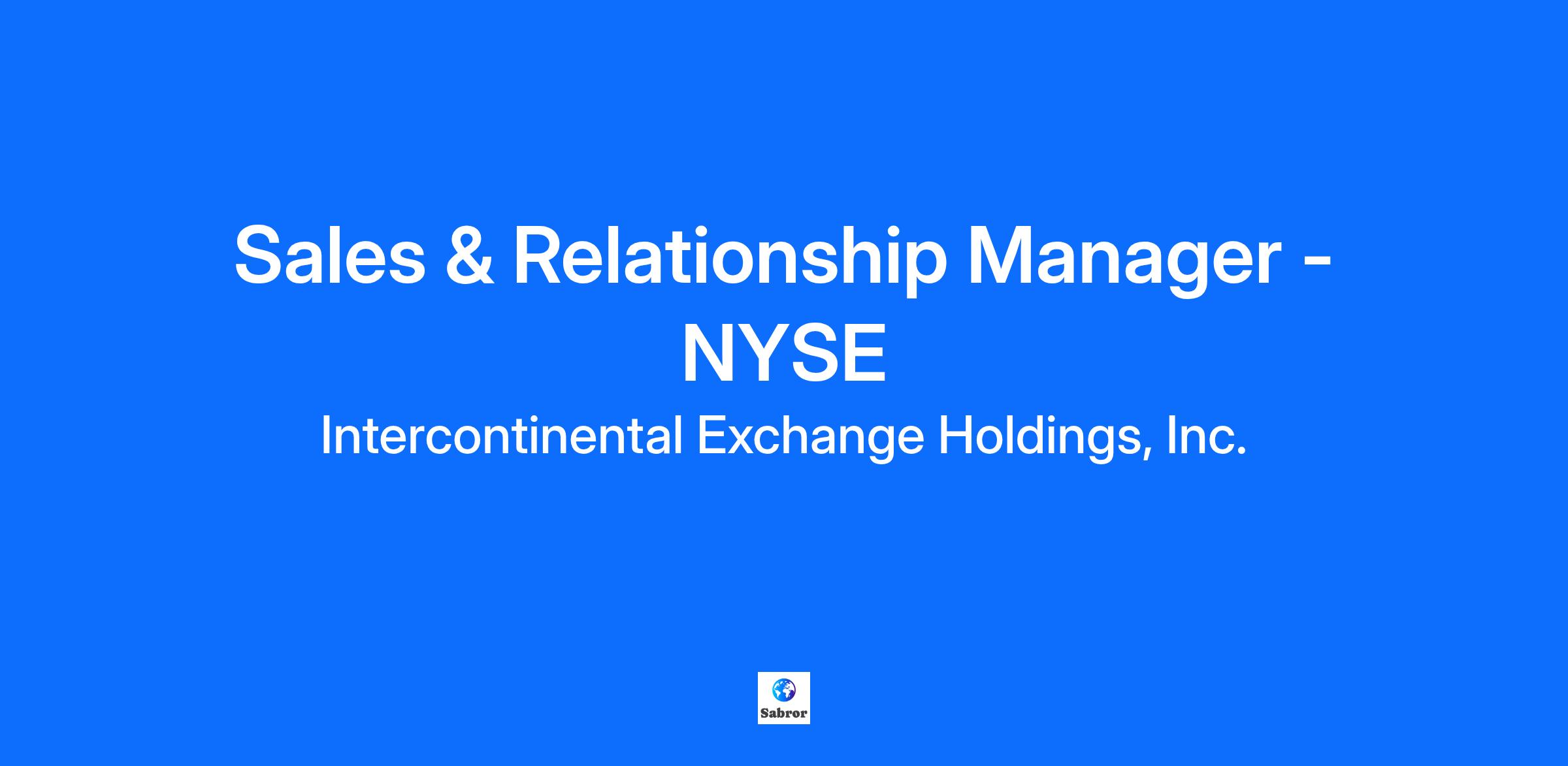 Sales & Relationship Manager - NYSE

Intercontinental Exchange Holdings, Inc.

Sabror